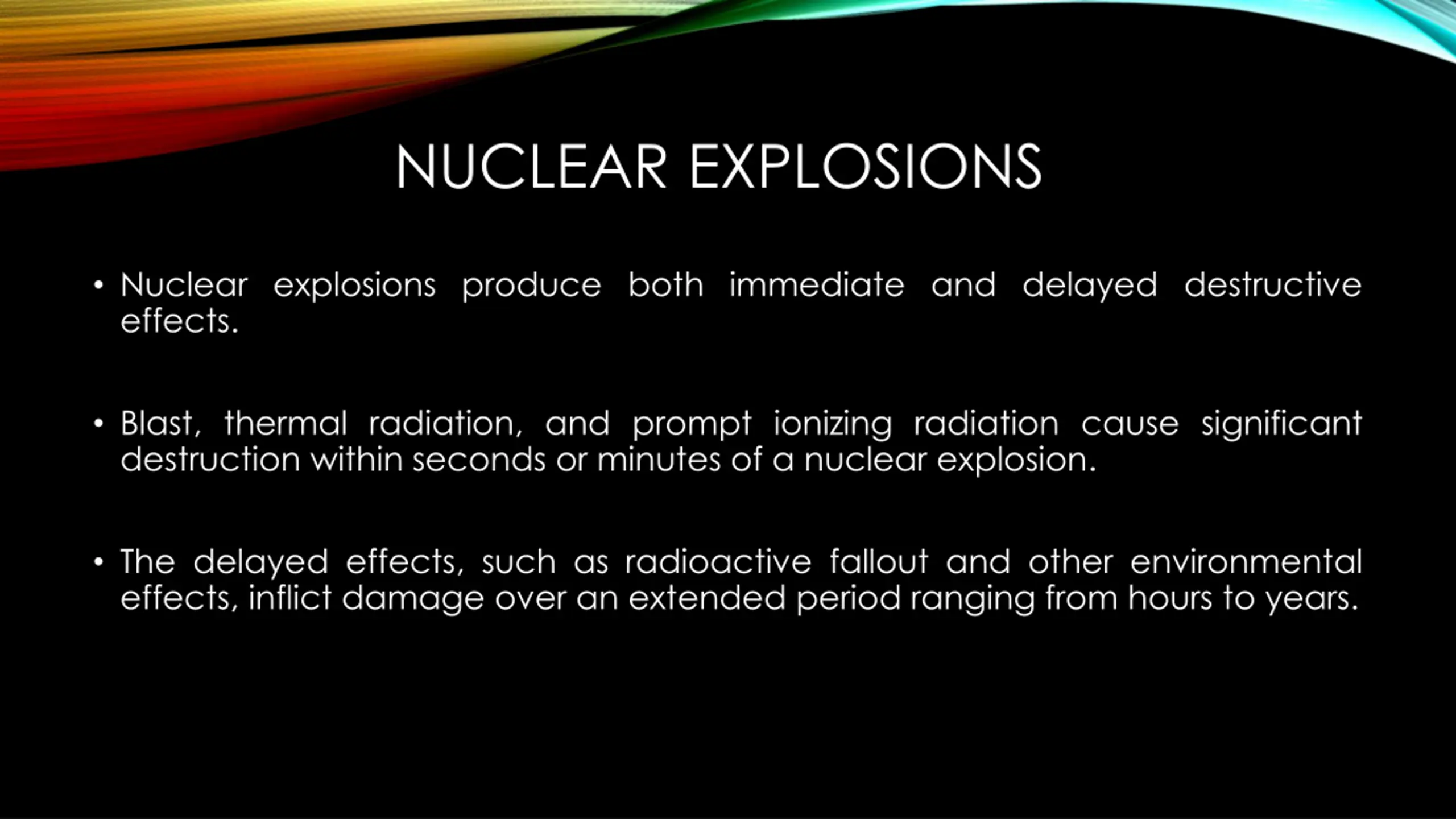 NUCLEAR EXPLOSIONS

• Nuclear explosions produce both immediate and delayed destructive effects.

• Blast, thermal radiation, and prompt ionizing radiation cause significant destruction within seconds or minutes of a nuclear explosion.

• The delayed effects, such as radioactive fallout and other environmental effects, inflict damage over an extended period ranging from hours to years.